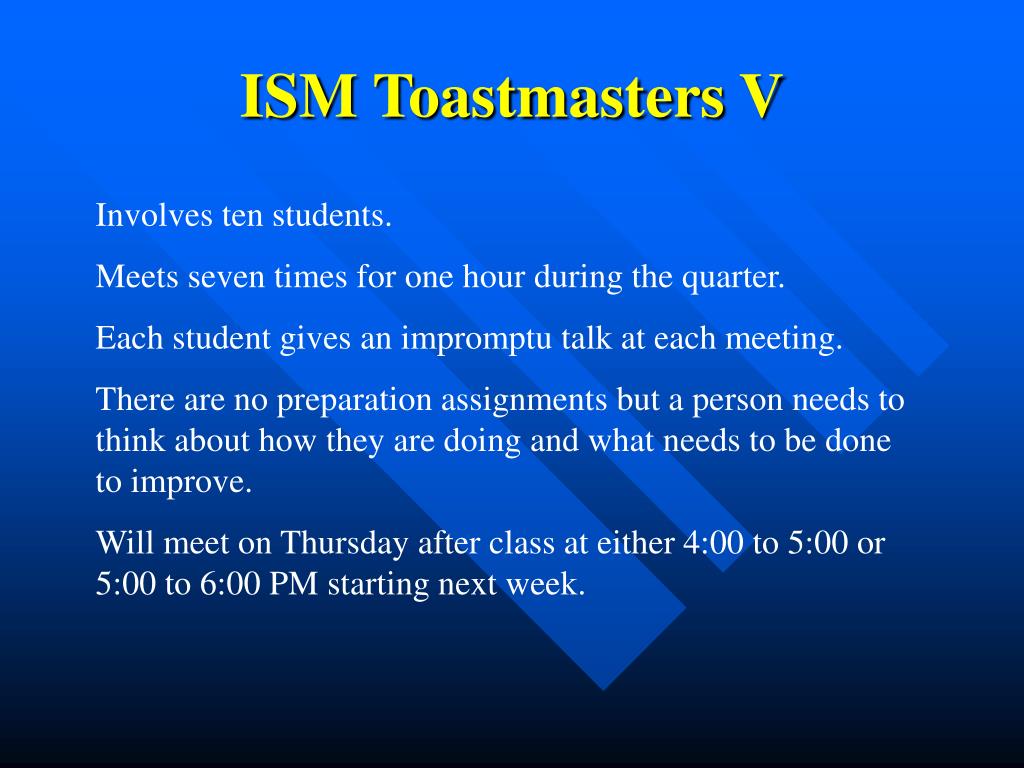 ISM Toastmasters V

Involves ten students.

Meets seven times for one hour during the quarter.

Each student gives an impromptu talk at each meeting.

There are no preparation assignments but a person needs to think about how they are doing and what needs to be done to improve.

Will meet on Thursday after class at either 4:00 to 5:00 or 5:00 to 6:00 PM starting next week.